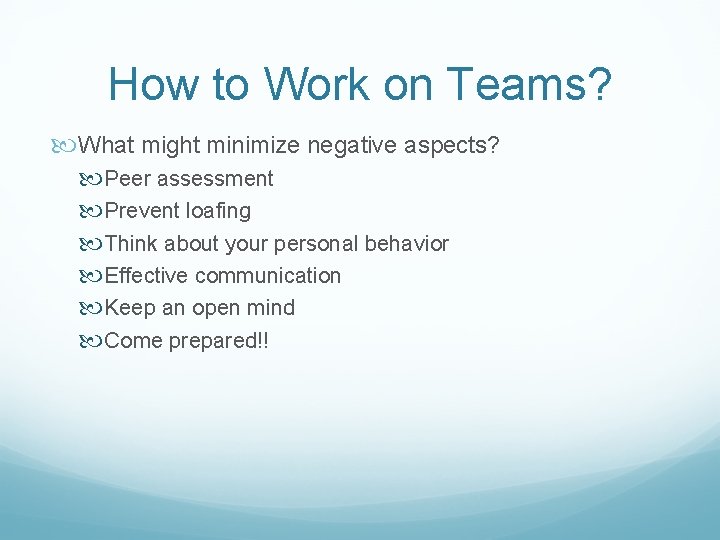 How to Work on Teams?

What might minimize negative aspects?

Peer assessment

Prevent loafing

Think about your personal behavior

Effective communication

Keep an open mind

Come prepared!!